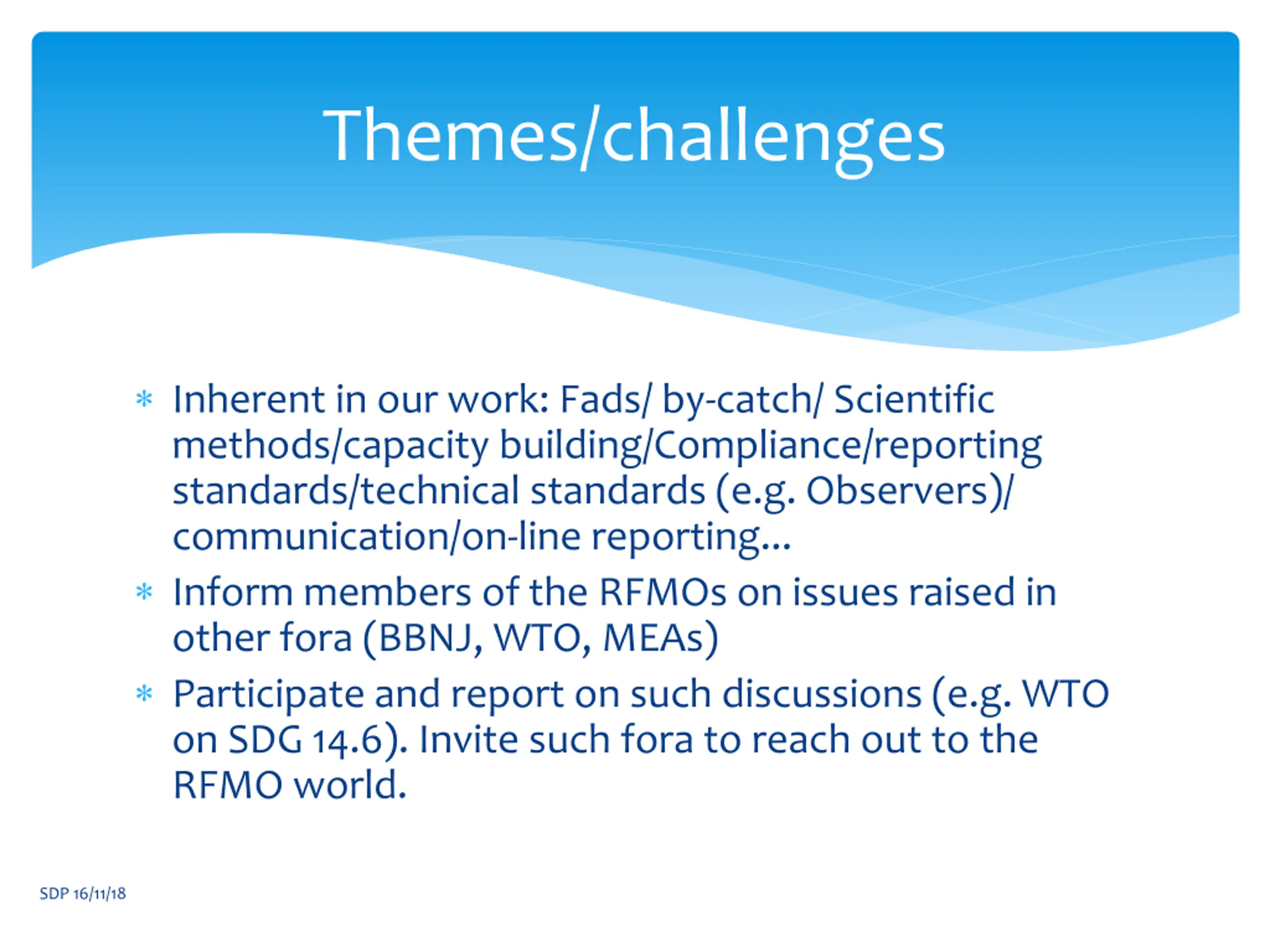 Themes/challenges

* Inherent in our work: Fads/ by-catch/ Scientific methods/capacity building/Compliance/reporting standards/technical standards (e.g. Observers)/ communication/on-line reporting…
* Inform members of the RFMOs on issues raised in other fora (BBNJ, WTO, MEAs)
* Participate and report on such discussions (e.g. WTO on SDG 14.6). Invite such fora to reach out to the RFMO world.

SDP 16/11/18